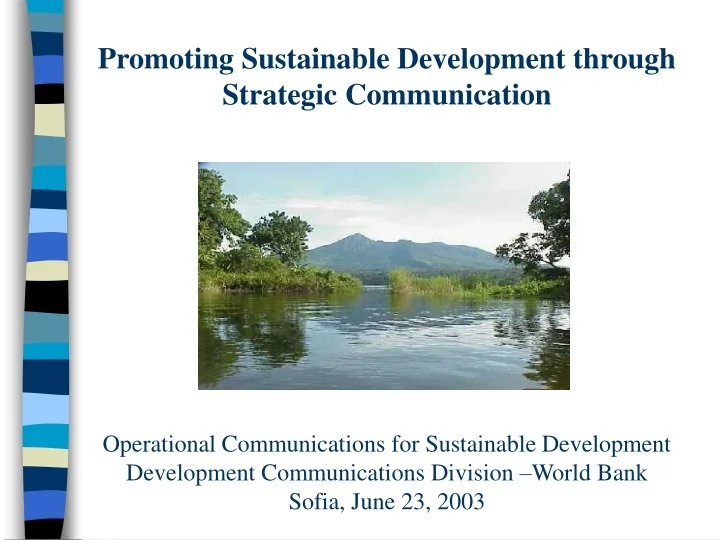 Promoting Sustainable Development through Strategic Communication

Operational Communications for Sustainable Development
Development Communications Division –World Bank
Sofia, June 23, 2003